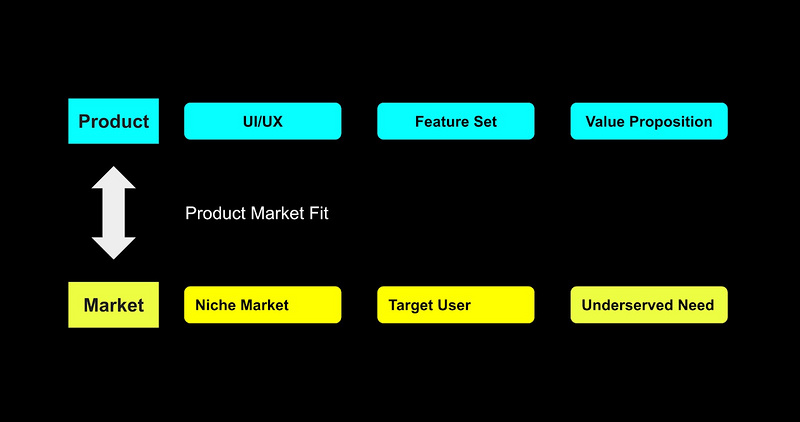 Product
UI/UX
Feature Set
Value Proposition

Product Market Fit

Market
Niche Market
Target User
Underserved Need